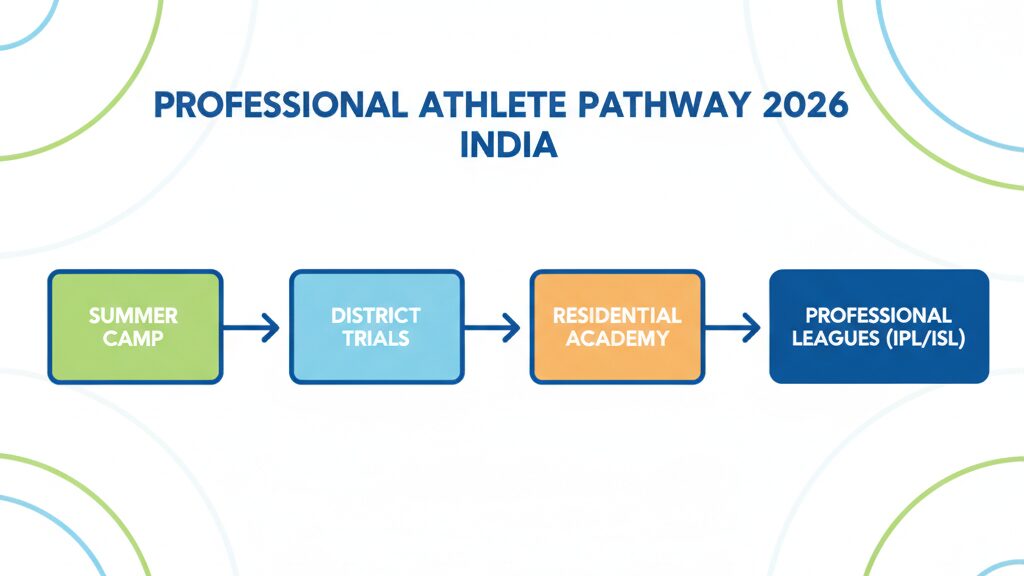 PROFESSIONAL ATHLETE PATHWAY 2026 INDIA

SUMMER CAMP

DISTRICT TRIALS

RESIDENTIAL ACADEMY

PROFESSIONAL LEAGUES (IPL/ISL)